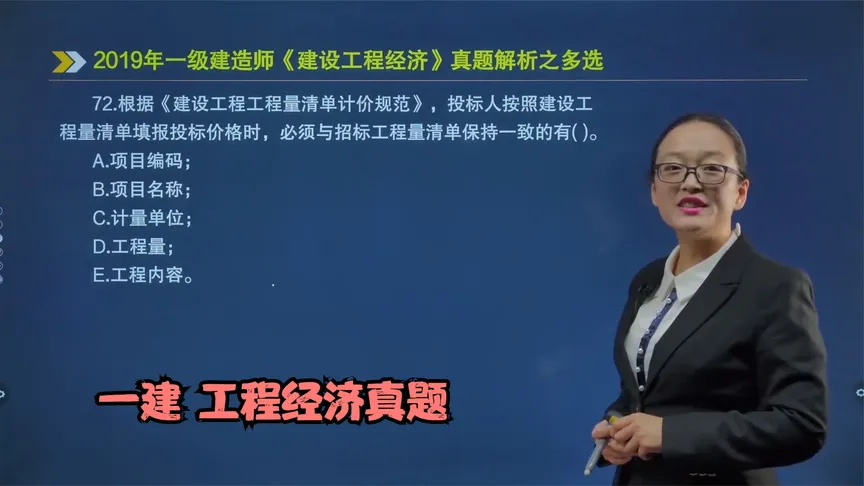 2019年一级建造师《建设工程经济》真题解析之多选

72.根据《建设工程工程量清单计价规范》，投标人按照建设工程量清单填报投标价格时，必须与招标工程量清单保持一致的有( )。

A.项目编码；

B.项目名称；

C.计量单位；

D.工程量；

E.工程内容。

一建 工程经济真题